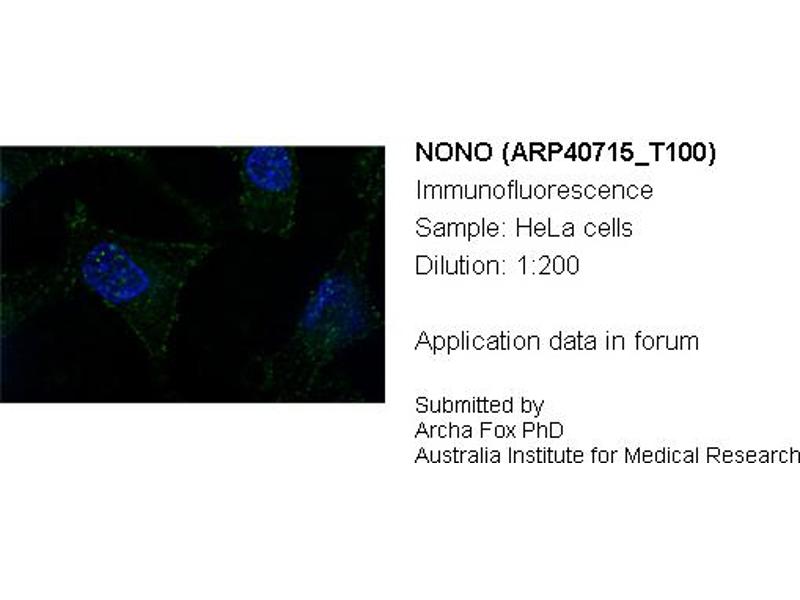 NONO (ARP40715_T100)
Immunofluorescence
Sample: HeLa cells
Dilution: 1:200

Application data in forum

Submitted by
Archa Fox PhD
Australia Institute for Medical Research